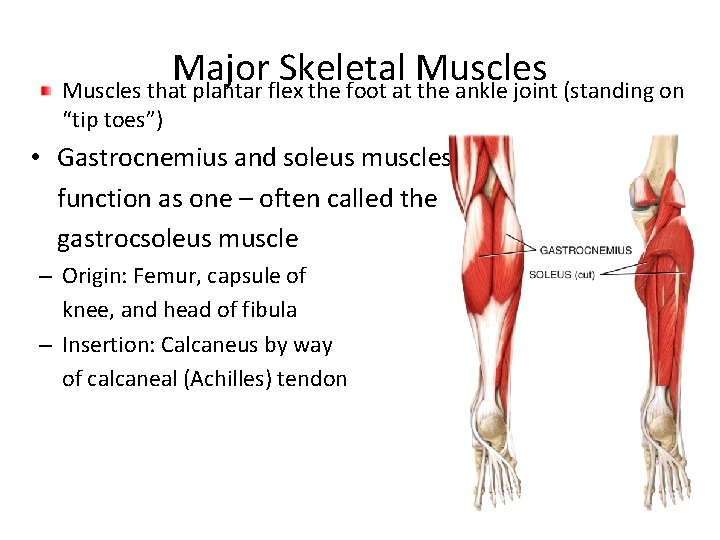 Major Skeletal Muscles

Muscles that plantar flex the foot at the ankle joint (standing on "tip toes")

• Gastrocnemius and soleus muscles function as one – often called the gastrocsoleus muscle

– Origin: Femur, capsule of knee, and head of fibula

– Insertion: Calcaneus by way of calcaneal (Achilles) tendon

GASTROCNEMIUS

SOLEUS (cut)